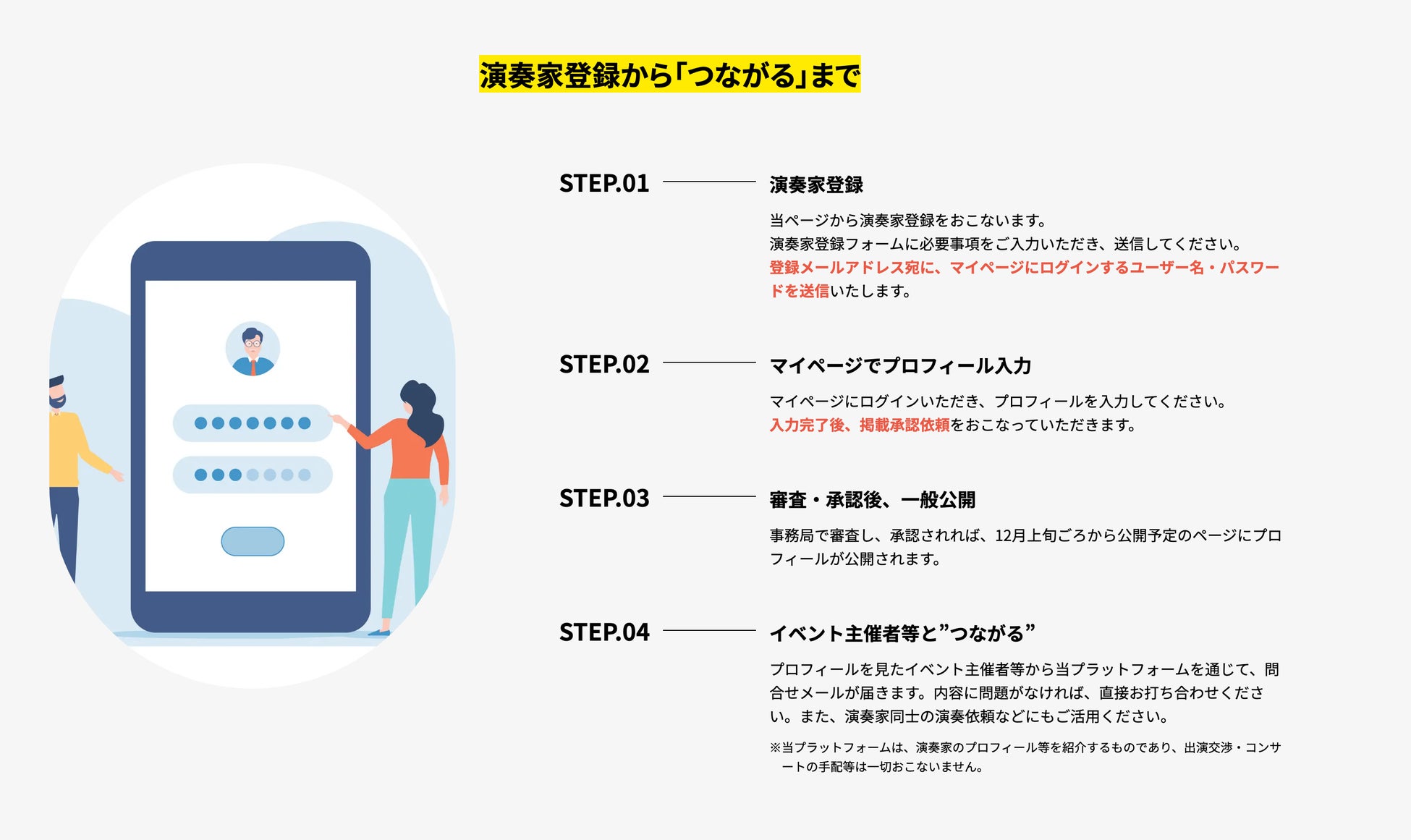 演奏家登録から「つながる」まで

STEP.01

演奏家登録

当ページから演奏家登録をおこないます。
演奏家登録フォームに必要事項をご入力いただき、送信してください。
登録メールアドレス宛に、マイページにログインするユーザー名・パスワードを送信いたします。

STEP.02

マイページでプロフィール入力

マイページにログインいただき、プロフィールを入力してください。
入力完了後、掲載承認依頼をおこなっていただきます。

STEP.03

審査・承認後、一般公開

事務局で審査し、承認されれば、12月上旬ごろから公開予定のページにプロフィールが公開されます。

STEP.04

イベント主催者等と”つながる”

プロフィールを見たイベント主催者等から当プラットフォームを通じて、問合せメールが届きます。内容に問題がなければ、直接お打ち合わせください。また、演奏家同士の演奏依頼などにもご活用ください。

※当プラットフォームは、演奏家のプロフィール等を紹介するものであり、出演交渉・コンサートの手配等は一切おこないません。